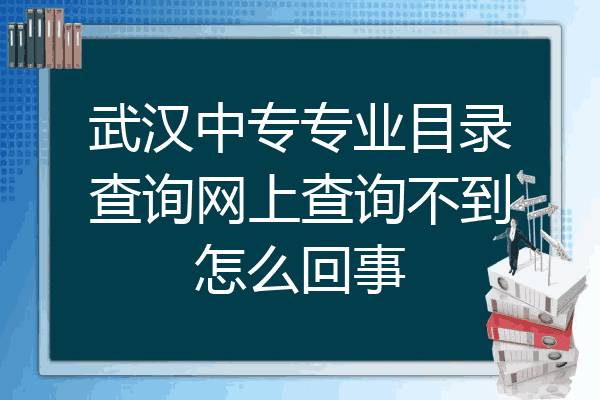 武汉中专专业目录查询网上查询不到怎么回事